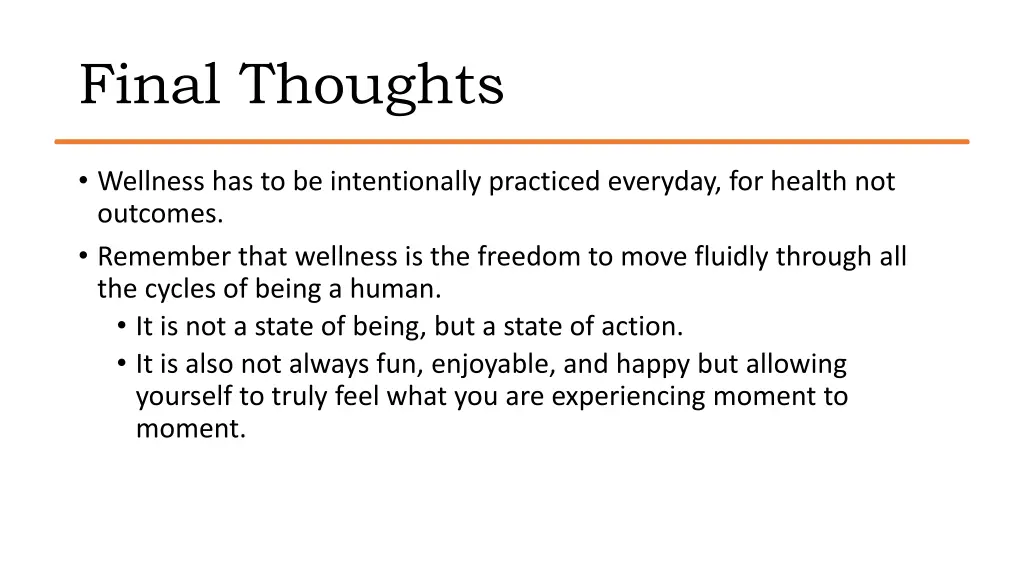 Final Thoughts

• Wellness has to be intentionally practiced everyday, for health not outcomes.

• Remember that wellness is the freedom to move fluidly through all the cycles of being a human.
  • It is not a state of being, but a state of action.
  • It is also not always fun, enjoyable, and happy but allowing yourself to truly feel what you are experiencing moment to moment.